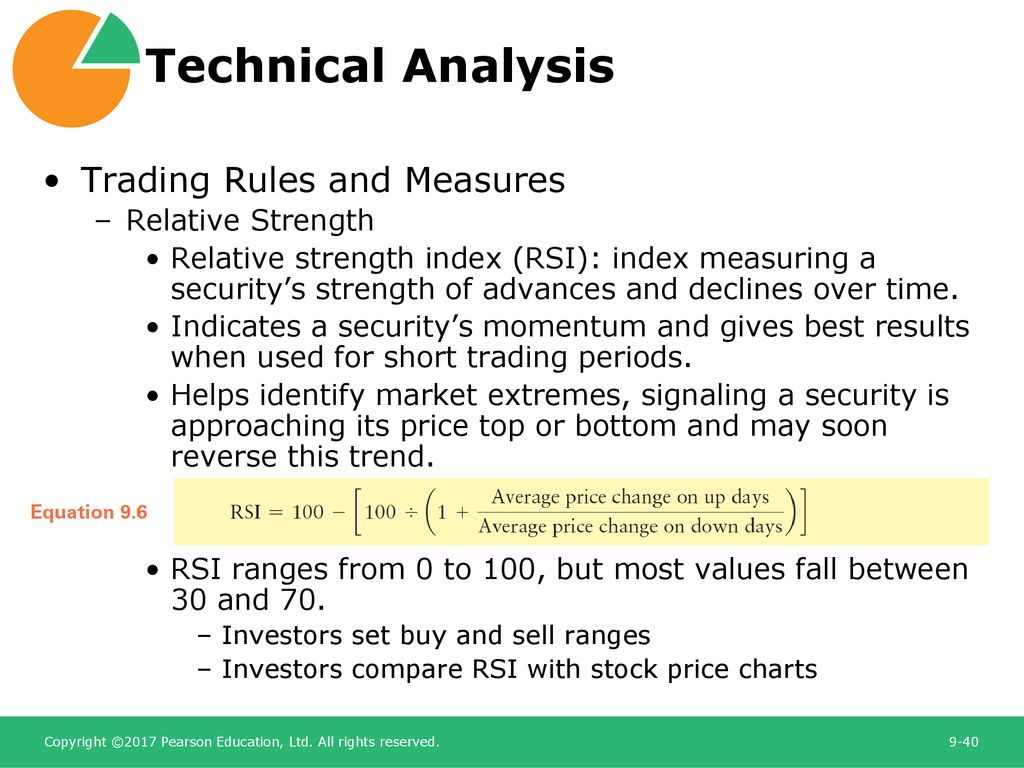 Technical Analysis

• Trading Rules and Measures

– Relative Strength

• Relative strength index (RSI): index measuring a security's strength of advances and declines over time.

• Indicates a security's momentum and gives best results when used for short trading periods.

• Helps identify market extremes, signaling a security is approaching its price top or bottom and may soon reverse this trend.

Equation 9.6

$\text{RSI} = 100 - \left[100 \div \left(1 + \frac{\text{Average price change on up days}}{\text{Average price change on down days}}\right)\right]$

• RSI ranges from 0 to 100, but most values fall between 30 and 70.

– Investors set buy and sell ranges

– Investors compare RSI with stock price charts

Copyright ©2017 Pearson Education, Ltd. All rights reserved.

9-40